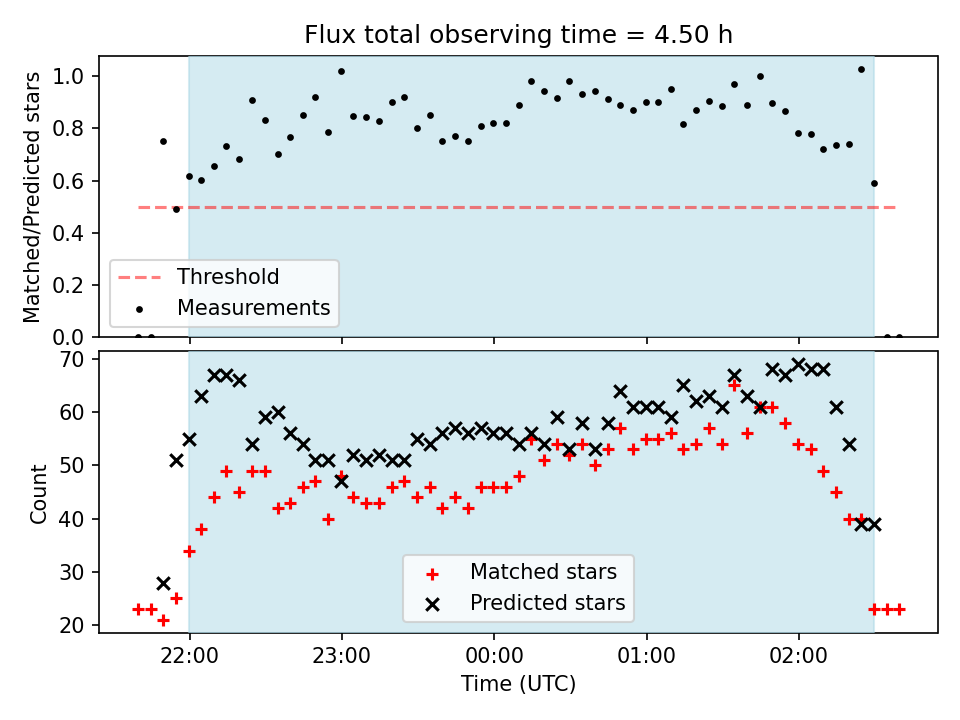 Flux total observing time = 4.50 h

Matched/Predicted stars

1.0
0.8
0.6
0.4
0.2
0.0

Threshold
Measurements

Count

70
60
50
40
30
20

Matched stars
Predicted stars

22:00
23:00
00:00
01:00
02:00

Time (UTC)